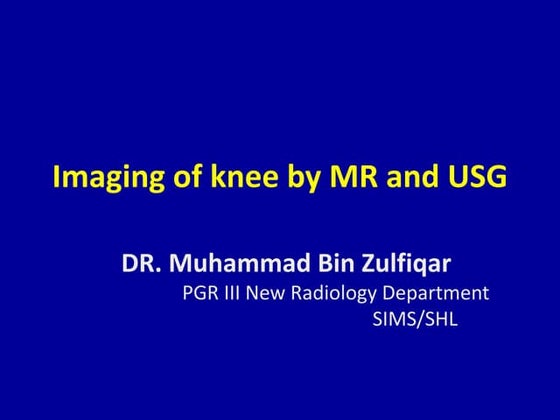 Imaging of knee by MR and USG

DR. Muhammad Bin Zulfiqar
PGR III New Radiology Department
SIMS/SHL